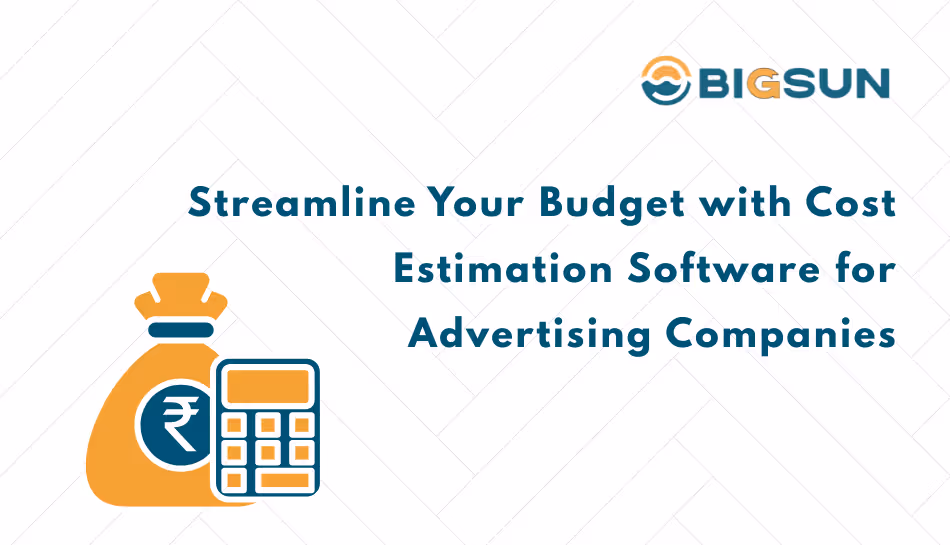 BIGSUN

Streamline Your Budget with Cost Estimation Software for Advertising Companies

₹